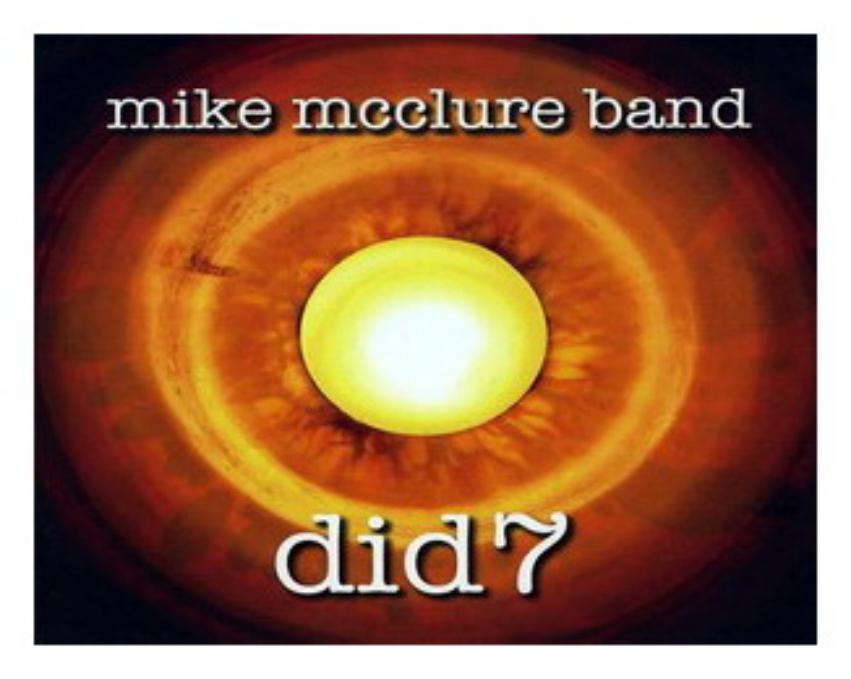 mike mcclure band

did7